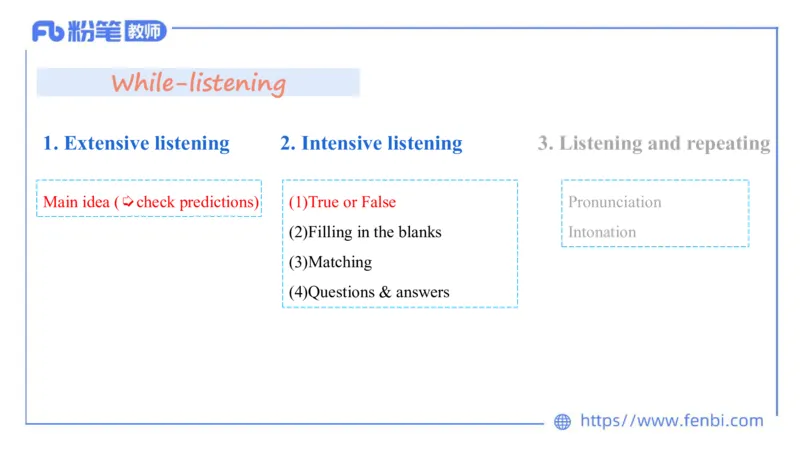 Fb 粉笔 教师

While-listening

1. Extensive listening

Main idea (➩check predictions)

2. Intensive listening

(1)True or False
(2)Filling in the blanks
(3)Matching
(4)Questions & answers

3. Listening and repeating

Pronunciation
Intonation

https//www.fenbi.com